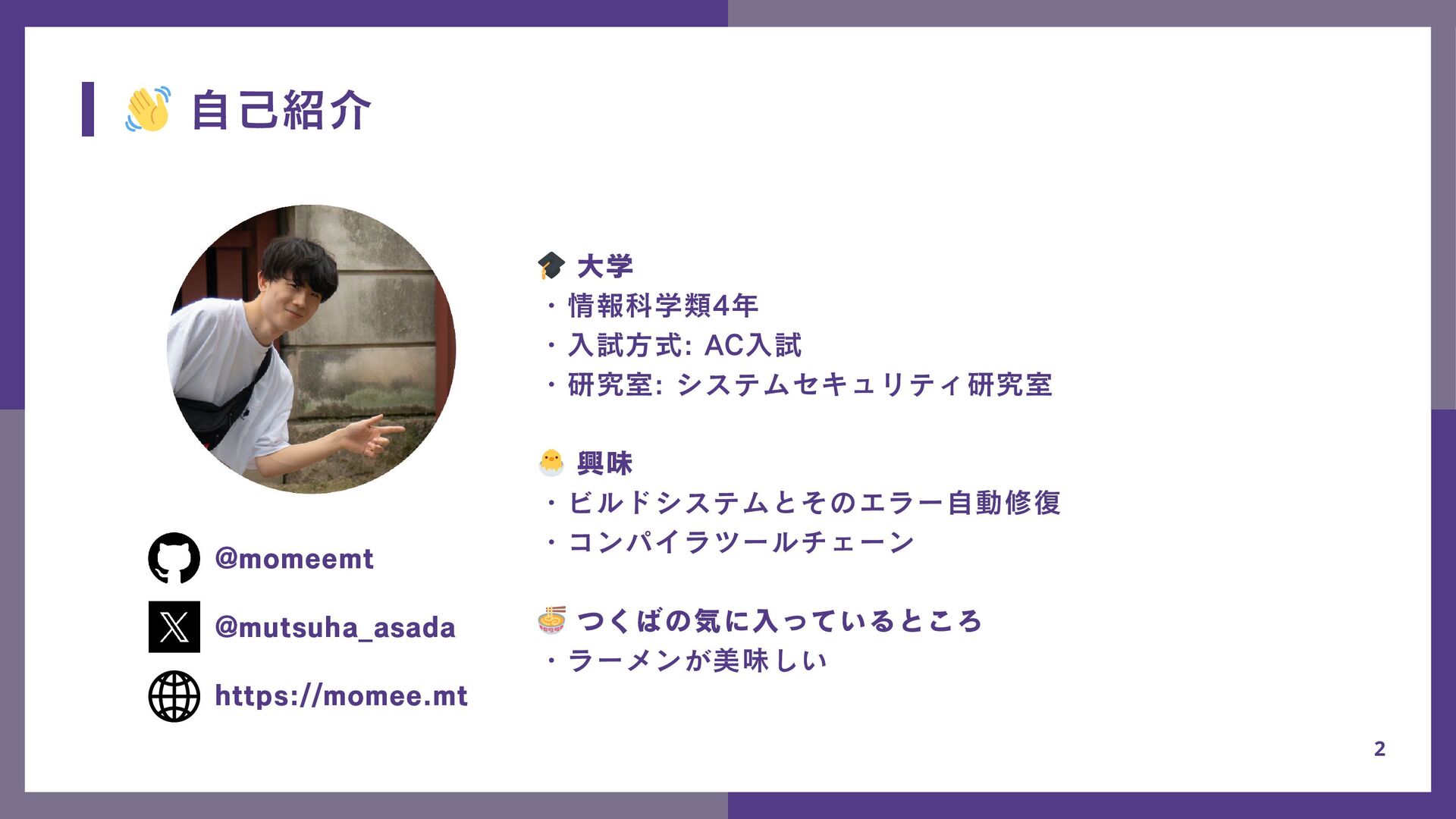 👋 自己紹介

@momeemt

@mutsuha_asada

https://momee.mt

🎓 大学
・情報科学類4年
・入試方式: AC入試
・研究室: システムセキュリティ研究室

🐣 興味
・ビルドシステムとそのエラー自動修復
・コンパイラツールチェーン

🍜 つくばの気に入っているところ
・ラーメンが美味しい

2